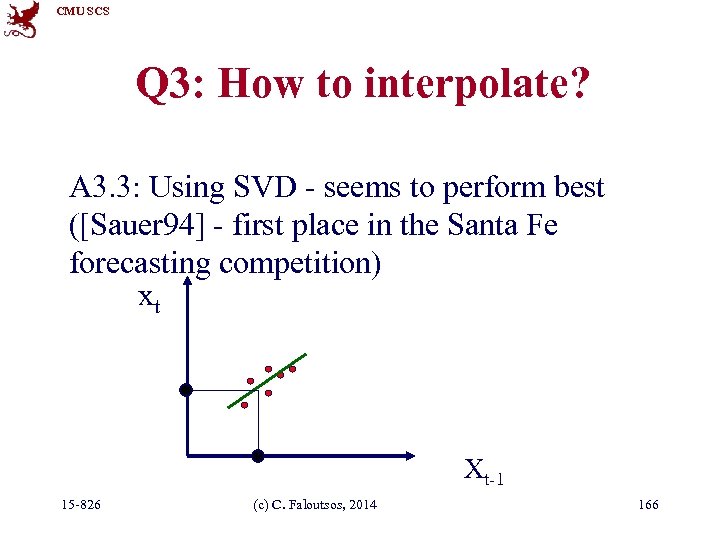 CMU SCS

Q3: How to interpolate?

A3.3: Using SVD - seems to perform best ([Sauer94] - first place in the Santa Fe forecasting competition)

$x_t$

$X_{t-1}$

15-826 (c) C. Faloutsos, 2014 166